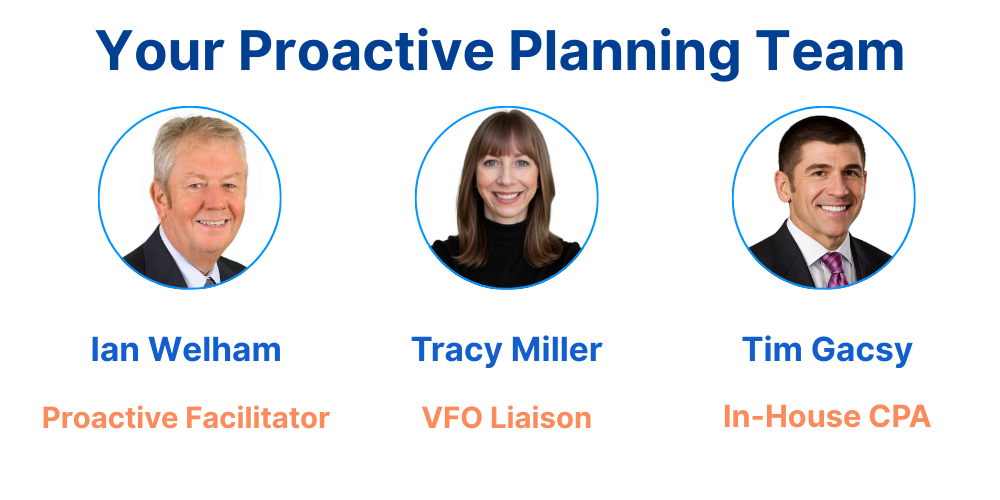 Your Proactive Planning Team

Ian Welham

Proactive Facilitator

Tracy Miller

VFO Liaison

Tim Gacsy

In-House CPA